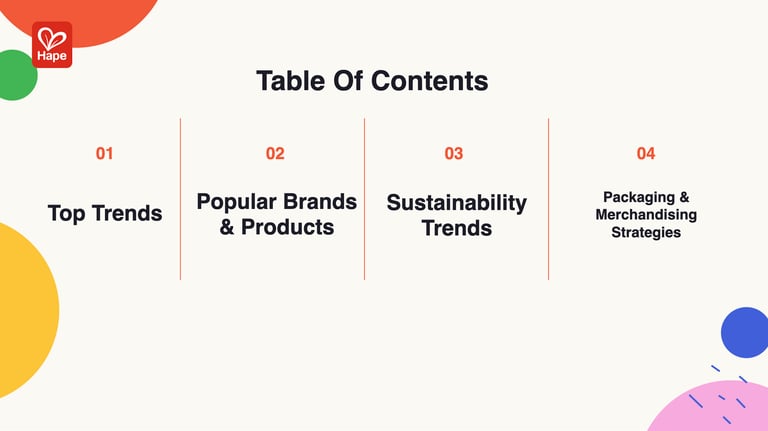 Hape

Table Of Contents

01

Top Trends

02

Popular Brands & Products

03

Sustainability Trends

04

Packaging & Merchandising Strategies